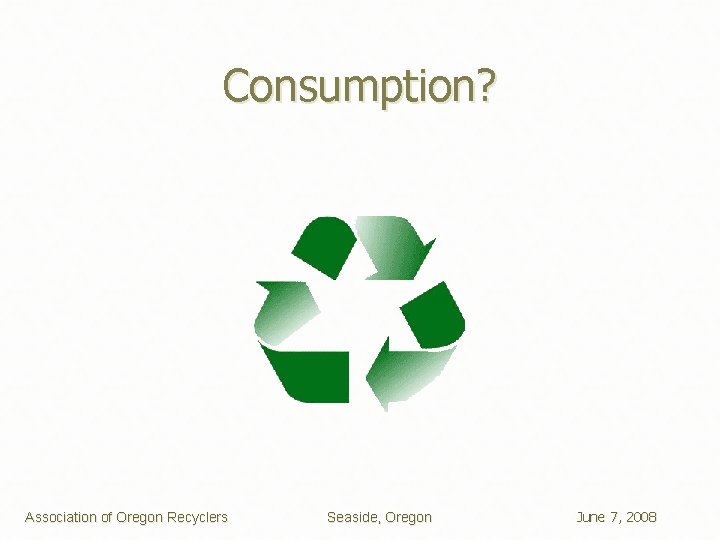 Consumption?

Association of Oregon Recyclers Seaside, Oregon June 7, 2008